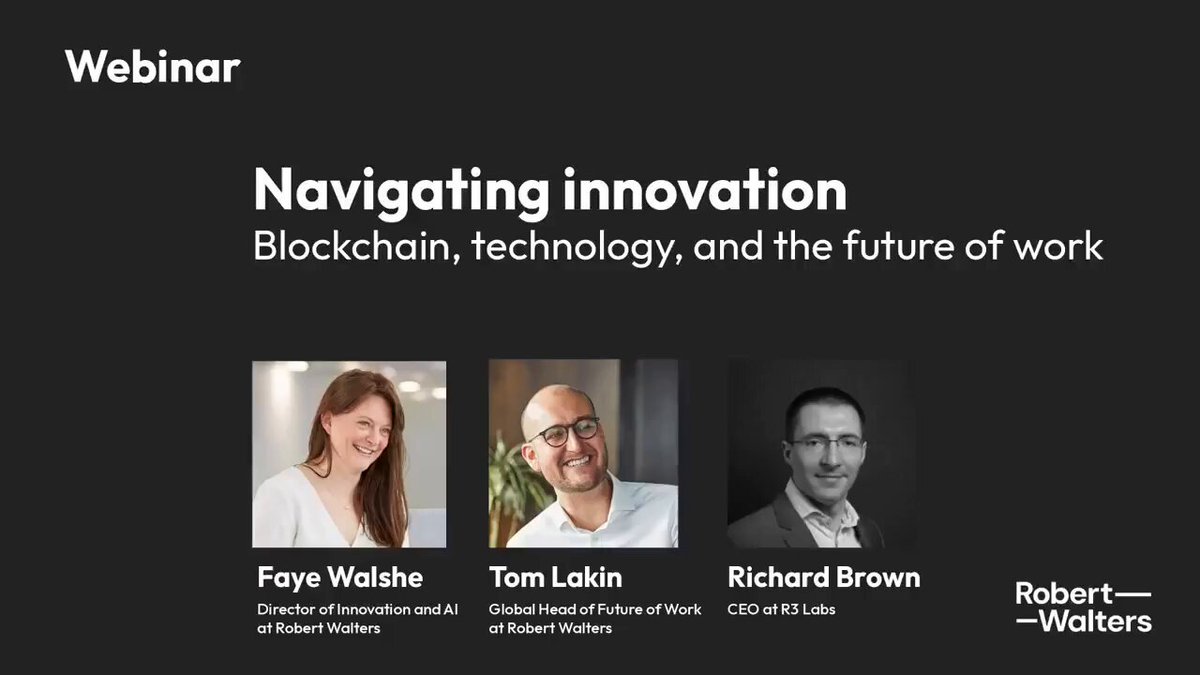 Webinar

Navigating innovation
Blockchain, technology, and the future of work

Faye Walshe
Director of Innovation and AI at Robert Walters

Tom Lakin
Global Head of Future of Work at Robert Walters

Richard Brown
CEO at R3 Labs

Robert—
—Walters